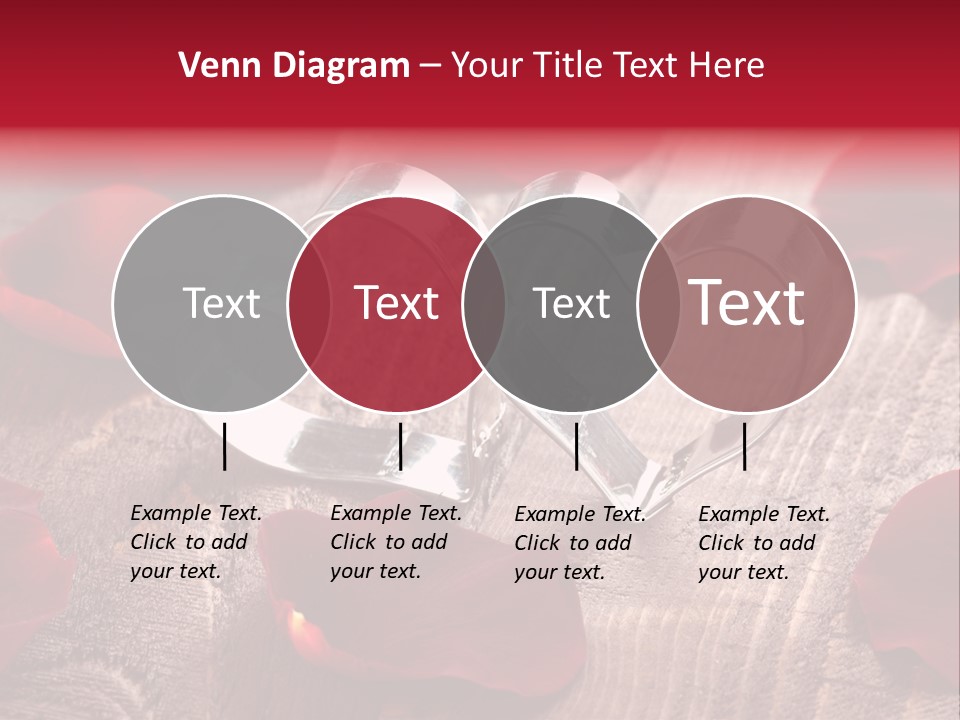 Venn Diagram – Your Title Text Here

Text

Text

Text

Text

Example Text. Click to add your text.

Example Text. Click to add your text.

Example Text. Click to add your text.

Example Text. Click to add your text.